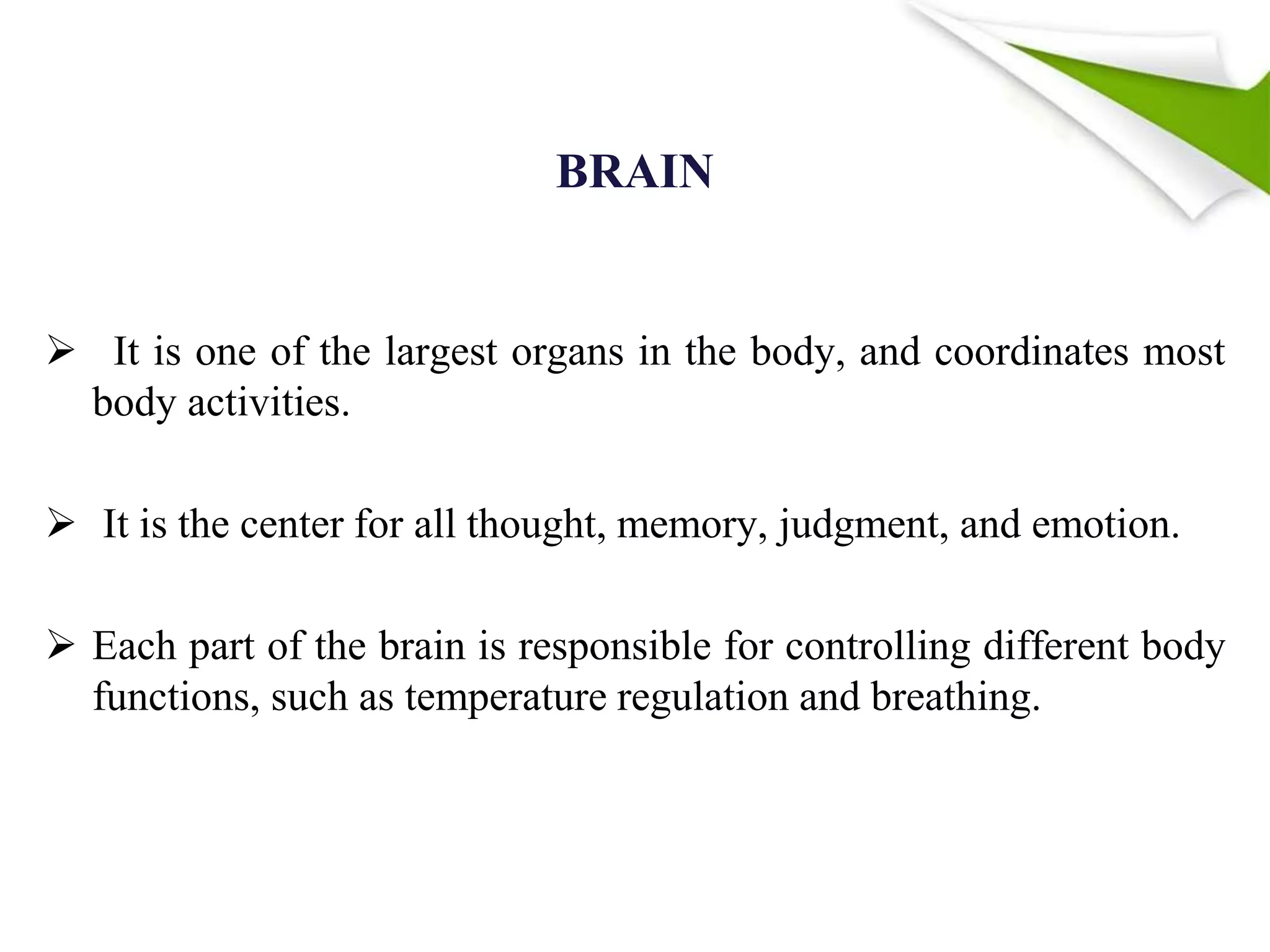 BRAIN

➢ It is one of the largest organs in the body, and coordinates most body activities.

➢ It is the center for all thought, memory, judgment, and emotion.

➢ Each part of the brain is responsible for controlling different body functions, such as temperature regulation and breathing.